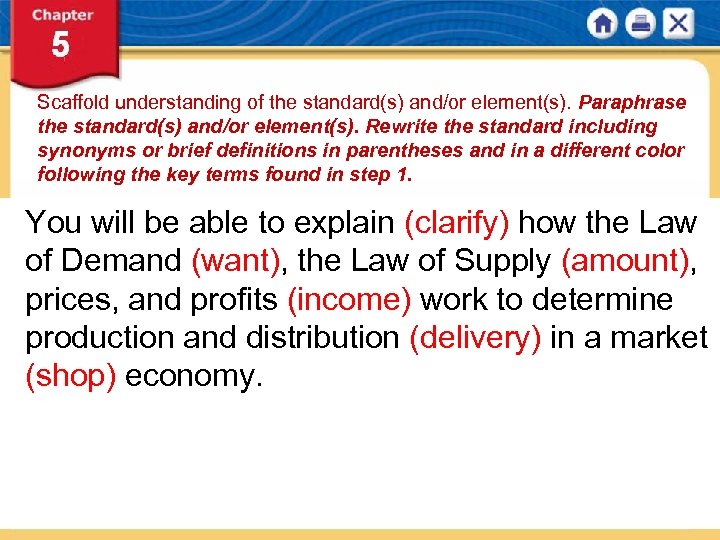 Chapter
5

Scaffold understanding of the standard(s) and/or element(s). Paraphrase the standard(s) and/or element(s). Rewrite the standard including synonyms or brief definitions in parentheses and in a different color following the key terms found in step 1.

You will be able to explain (clarify) how the Law of Demand (want), the Law of Supply (amount), prices, and profits (income) work to determine production and distribution (delivery) in a market (shop) economy.